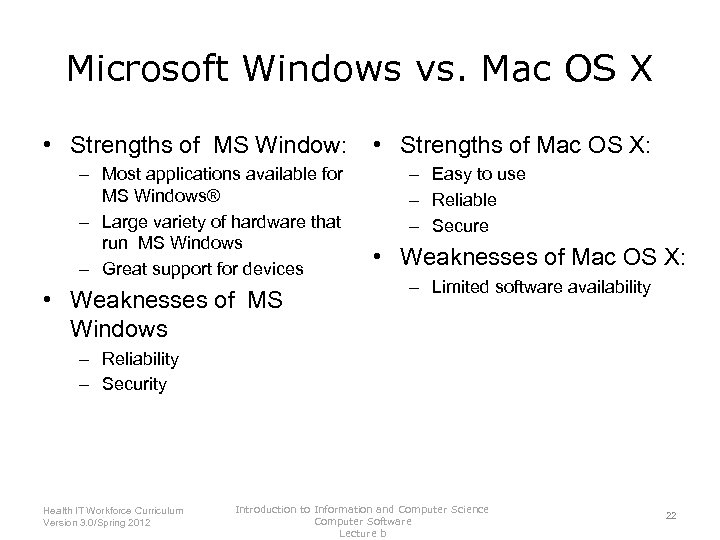 Microsoft Windows vs. Mac OS X

• Strengths of MS Window:
– Most applications available for MS Windows®
– Large variety of hardware that run MS Windows
– Great support for devices
• Weaknesses of MS Windows
– Reliability
– Security

• Strengths of Mac OS X:
– Easy to use
– Reliable
– Secure
• Weaknesses of Mac OS X:
– Limited software availability

Health IT Workforce Curriculum
Version 3.0/Spring 2012

Introduction to Information and Computer Science
Computer Software
Lecture b

22